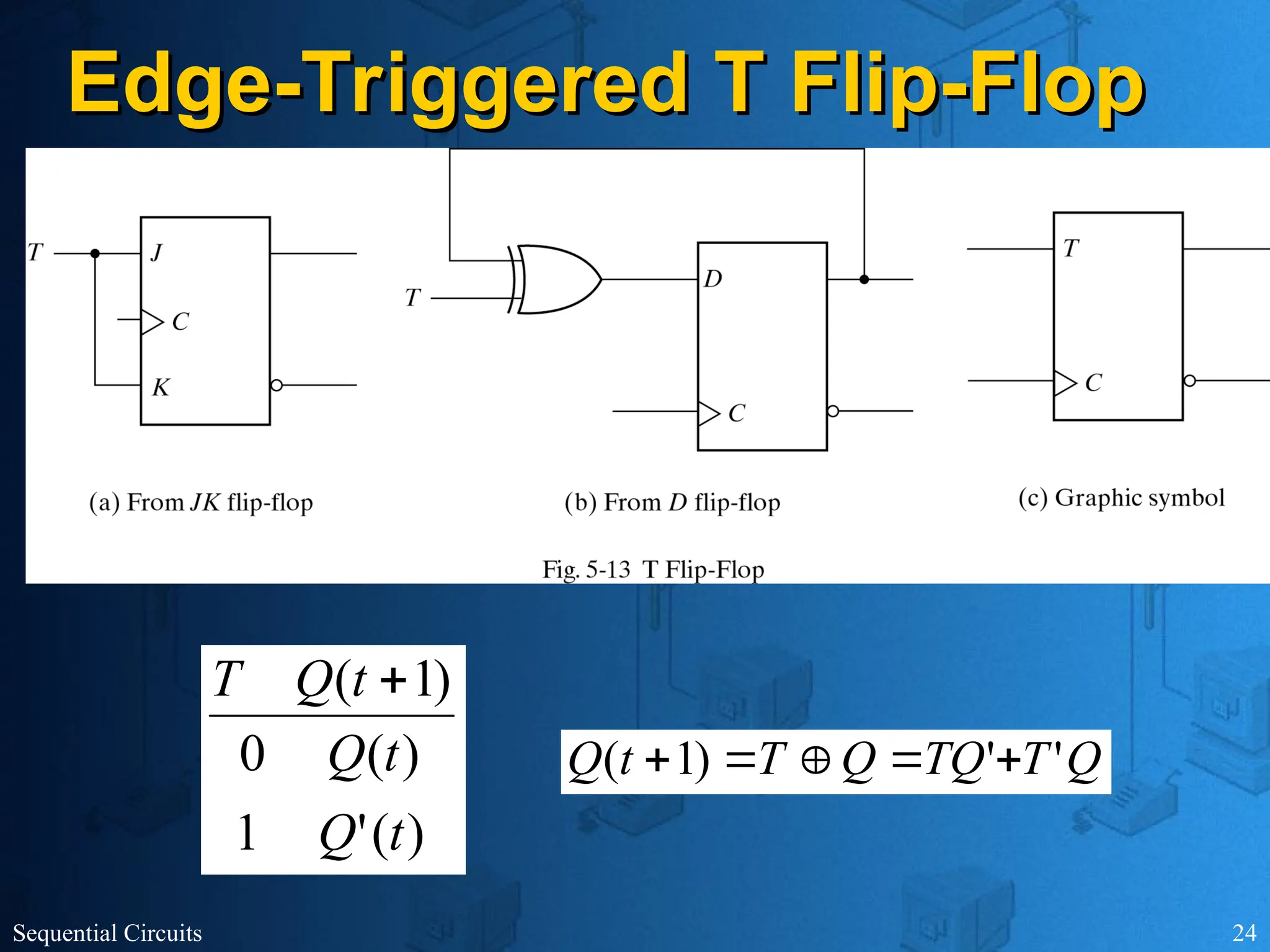 Edge-Triggered T Flip-Flop

T J C K

T D C

T C

(a) From JK flip-flop

(b) From D flip-flop

(c) Graphic symbol

Fig. 5-13 T Flip-Flop

| $T$ | $Q(t+1)$ |
|---|---|
| 0 | $Q(t)$ |
| 1 | $Q'(t)$ |

$Q(t+1) = T \oplus Q = TQ' + T'Q$

Sequential Circuits

24